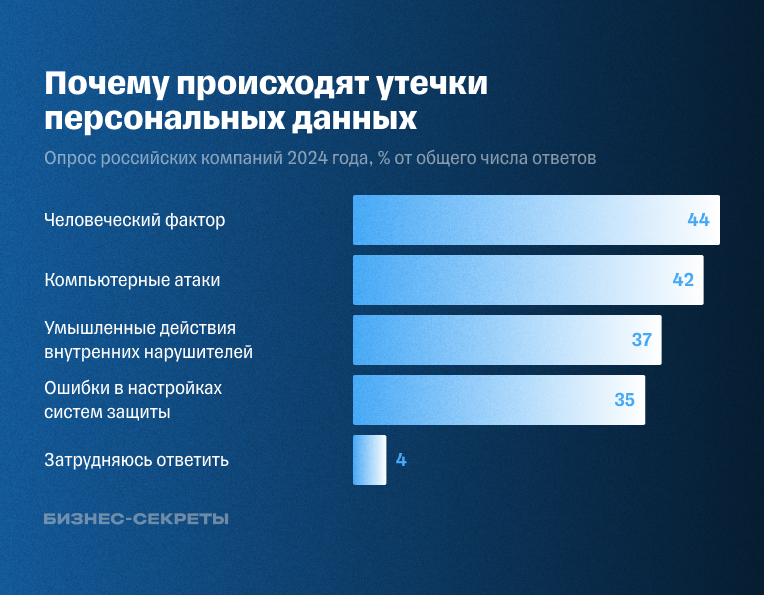 Почему происходят утечки персональных данных

Опрос российских компаний 2024 года, % от общего числа ответов

Человеческий фактор 44

Компьютерные атаки 42

Умышленные действия внутренних нарушителей 37

Ошибки в настройках систем защиты 35

Затрудняюсь ответить 4

БИЗНЕС-СЕКРЕТЫ